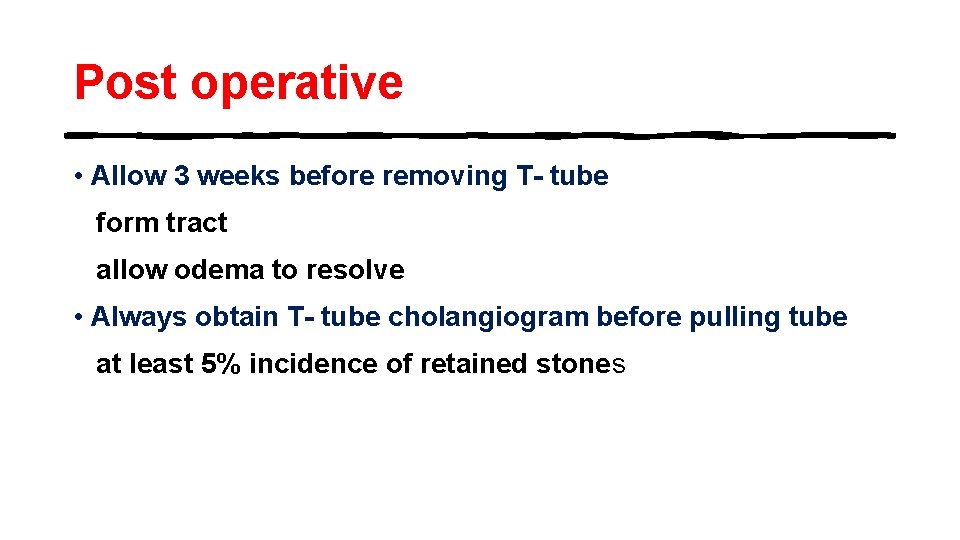 Post operative

• Allow 3 weeks before removing T- tube

form tract

allow odema to resolve

• Always obtain T- tube cholangiogram before pulling tube

at least 5% incidence of retained stones